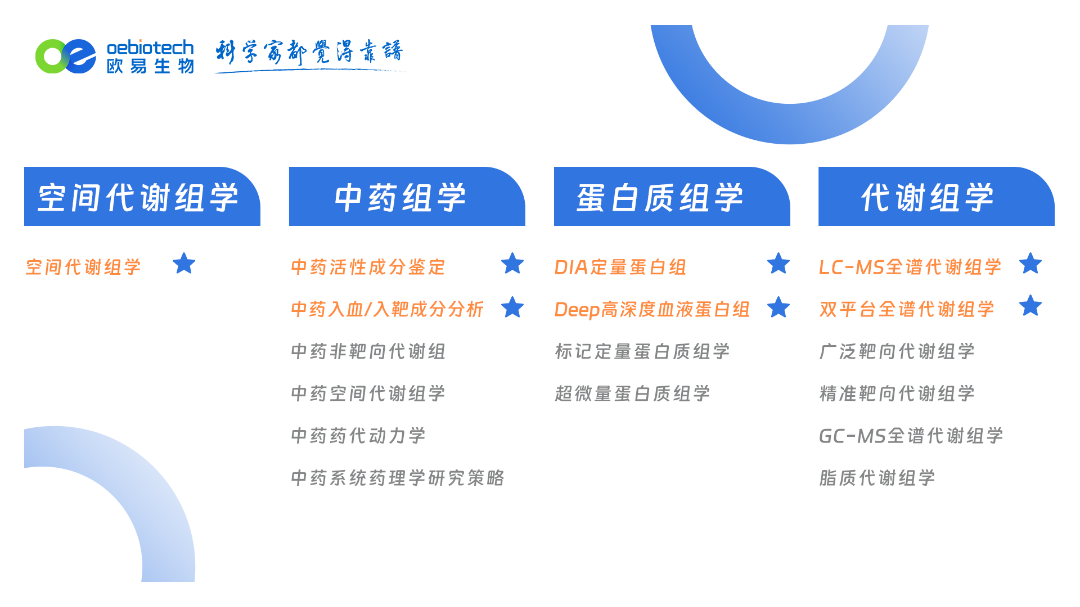 oebiotech
欧易生物
科学家都觉得靠谱

空间代谢组学

空间代谢组学

中药组学

中药活性成分鉴定
中药入血/入靶成分分析
中药非靶向代谢组
中药空间代谢组学
中药药代动力学
中药系统药理学研究策略

蛋白质组学

DIA定量蛋白组
Deep高深度血液蛋白组
标记定量蛋白质组学
超微量蛋白质组学

代谢组学

LC-MS全谱代谢组学
双平台全谱代谢组学
广泛靶向代谢组学
精准靶向代谢组学
GC-MS全谱代谢组学
脂质代谢组学